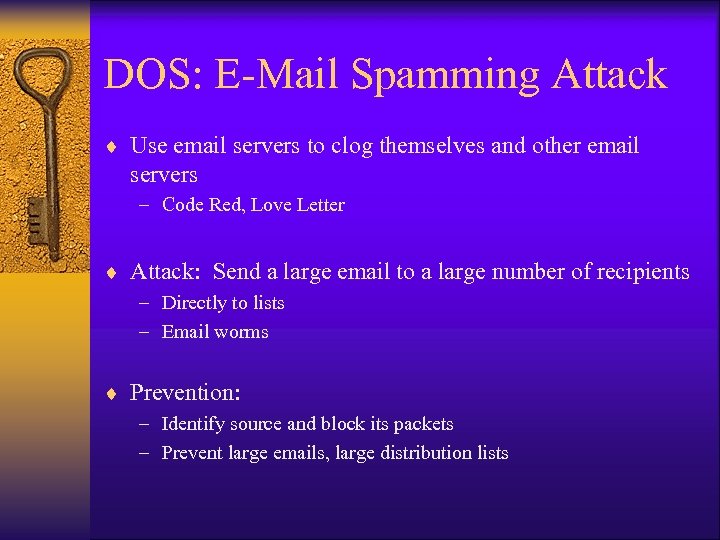 DOS: E-Mail Spamming Attack

♦ Use email servers to clog themselves and other email servers
 – Code Red, Love Letter

♦ Attack: Send a large email to a large number of recipients
 – Directly to lists
 – Email worms

♦ Prevention:
 – Identify source and block its packets
 – Prevent large emails, large distribution lists